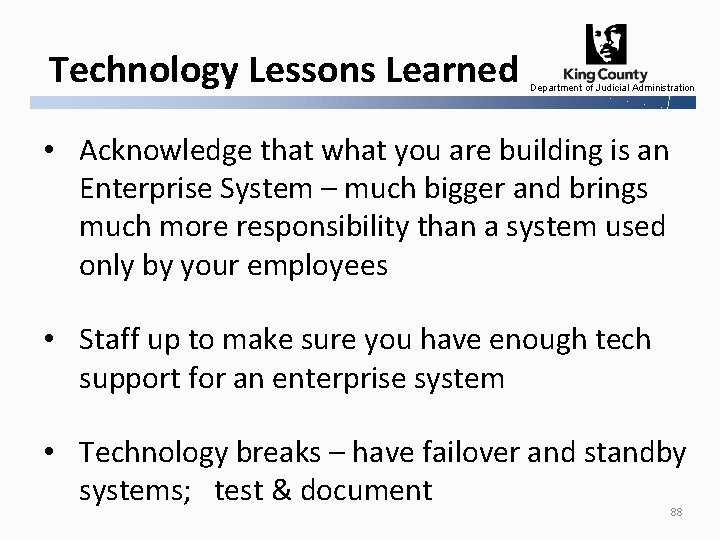 Technology Lessons Learned

King County
Department of Judicial Administration

• Acknowledge that what you are building is an Enterprise System – much bigger and brings much more responsibility than a system used only by your employees

• Staff up to make sure you have enough tech support for an enterprise system

• Technology breaks – have failover and standby systems; test & document

88